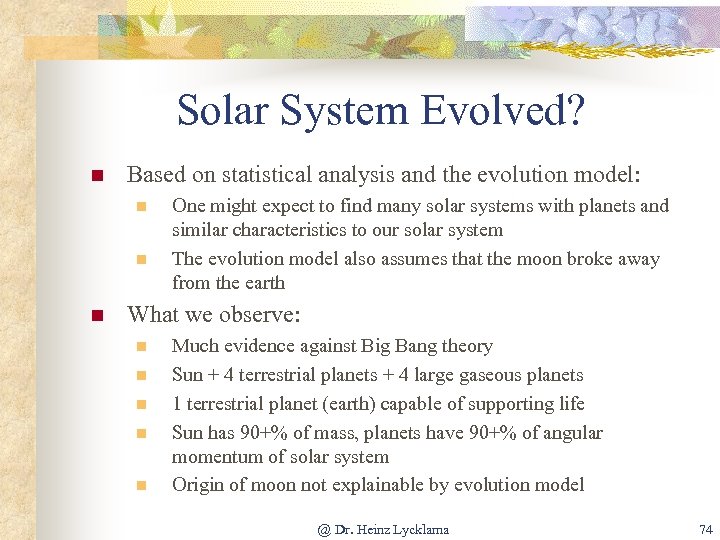 Solar System Evolved?

Based on statistical analysis and the evolution model:

One might expect to find many solar systems with planets and similar characteristics to our solar system

The evolution model also assumes that the moon broke away from the earth

What we observe:

Much evidence against Big Bang theory

Sun + 4 terrestrial planets + 4 large gaseous planets

1 terrestrial planet (earth) capable of supporting life

Sun has 90+% of mass, planets have 90+% of angular momentum of solar system

Origin of moon not explainable by evolution model

@ Dr. Heinz Lycklama

74